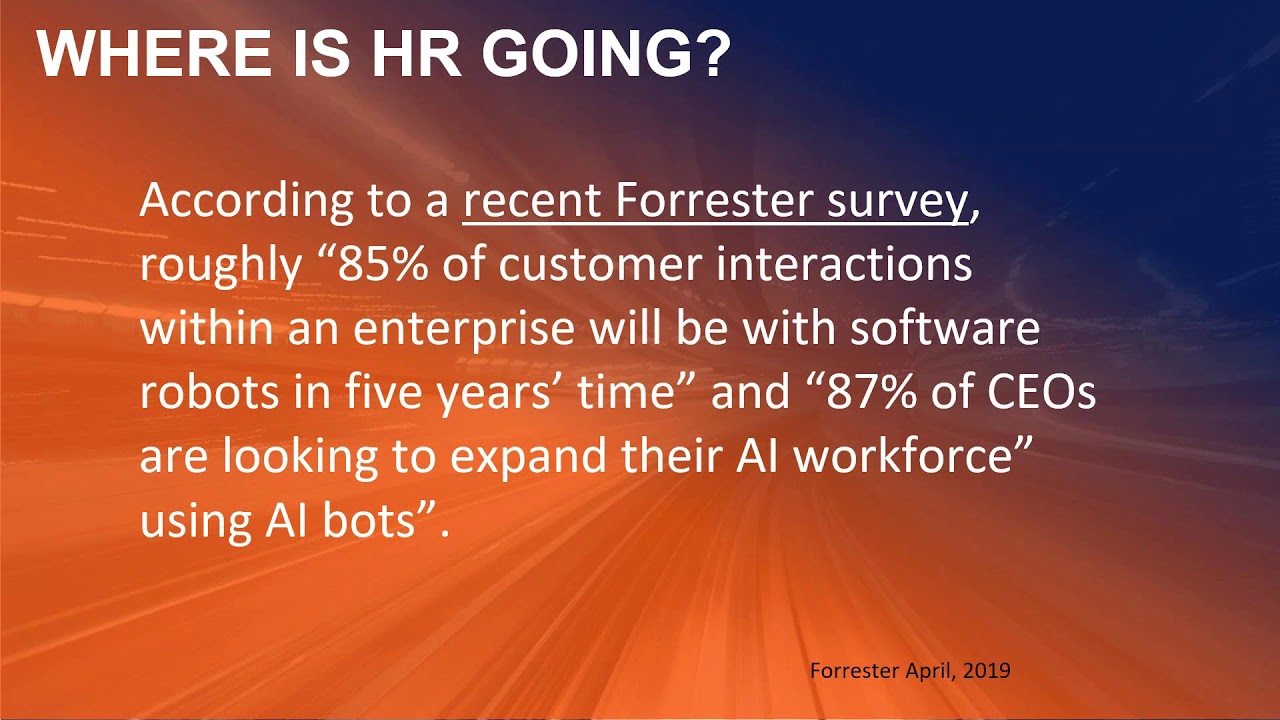 WHERE IS HR GOING?

According to a recent Forrester survey, roughly “85% of customer interactions within an enterprise will be with software robots in five years’ time” and “87% of CEOs are looking to expand their AI workforce” using AI bots”.

Forrester April, 2019